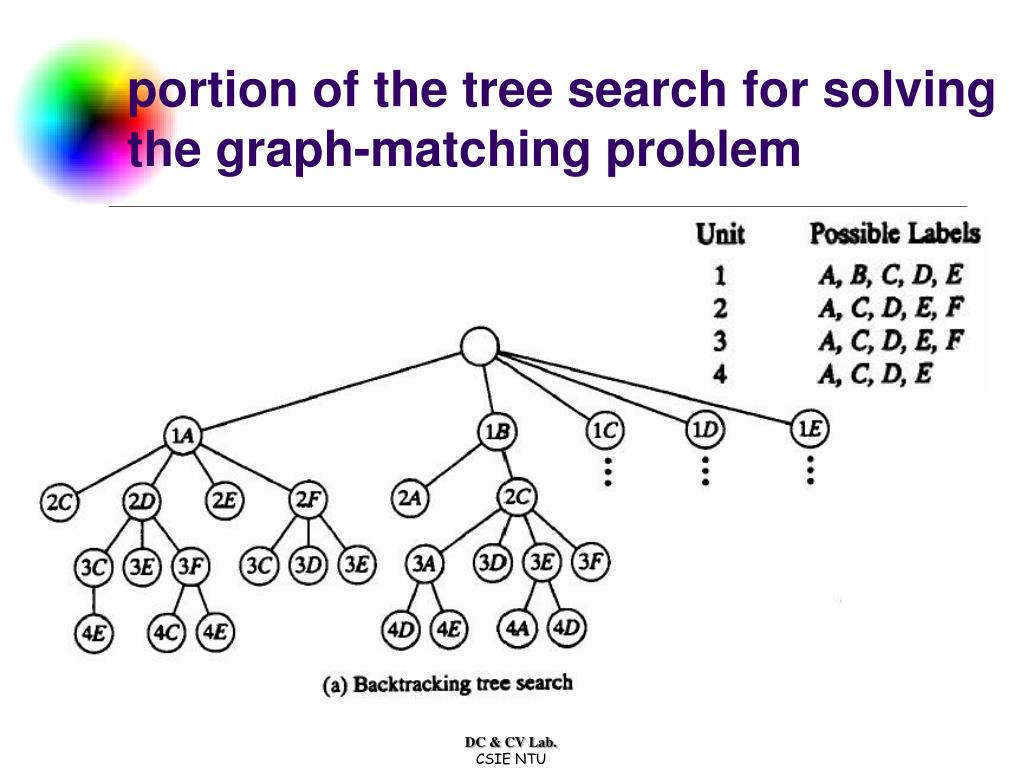 portion of the tree search for solving the graph-matching problem

| Unit | Possible Labels |
|---|---|
| 1 | A, B, C, D, E |
| 2 | A, C, D, E, F |
| 3 | A, C, D, E, F |
| 4 | A, C, D, E |

1A 1B 1C 1D 1E

2C 2D 2E 2F 2A 2C

3C 3E 3F 3C 3D 3E 3A 3D 3E 3F

4E 4C 4E 4D 4E 4A 4D

(a) Backtracking tree search

DC & CV Lab.
CSIE NTU